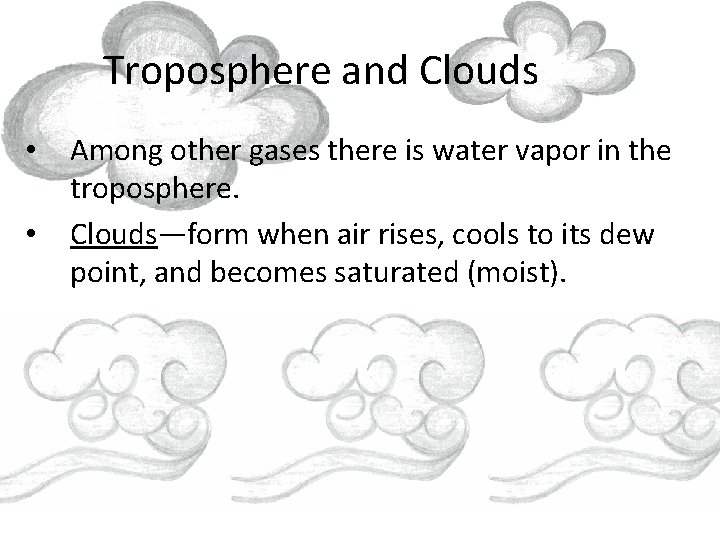 Troposphere and Clouds

• Among other gases there is water vapor in the troposphere.

• Clouds—form when air rises, cools to its dew point, and becomes saturated (moist).